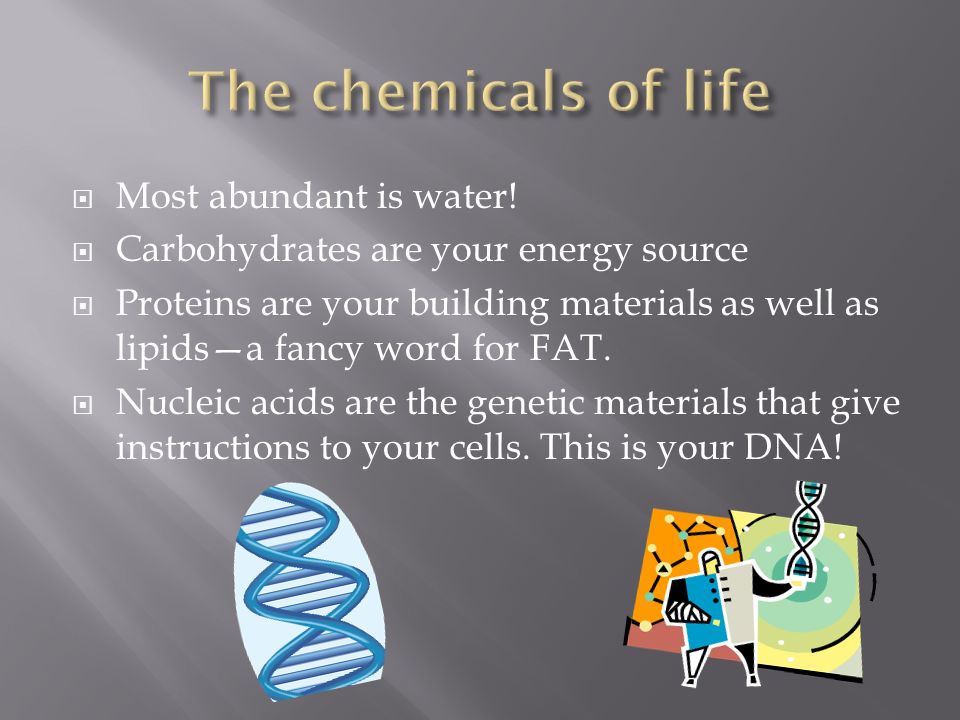 The chemicals of life

Most abundant is water!

Carbohydrates are your energy source

Proteins are your building materials as well as lipids—a fancy word for FAT.

Nucleic acids are the genetic materials that give instructions to your cells. This is your DNA!